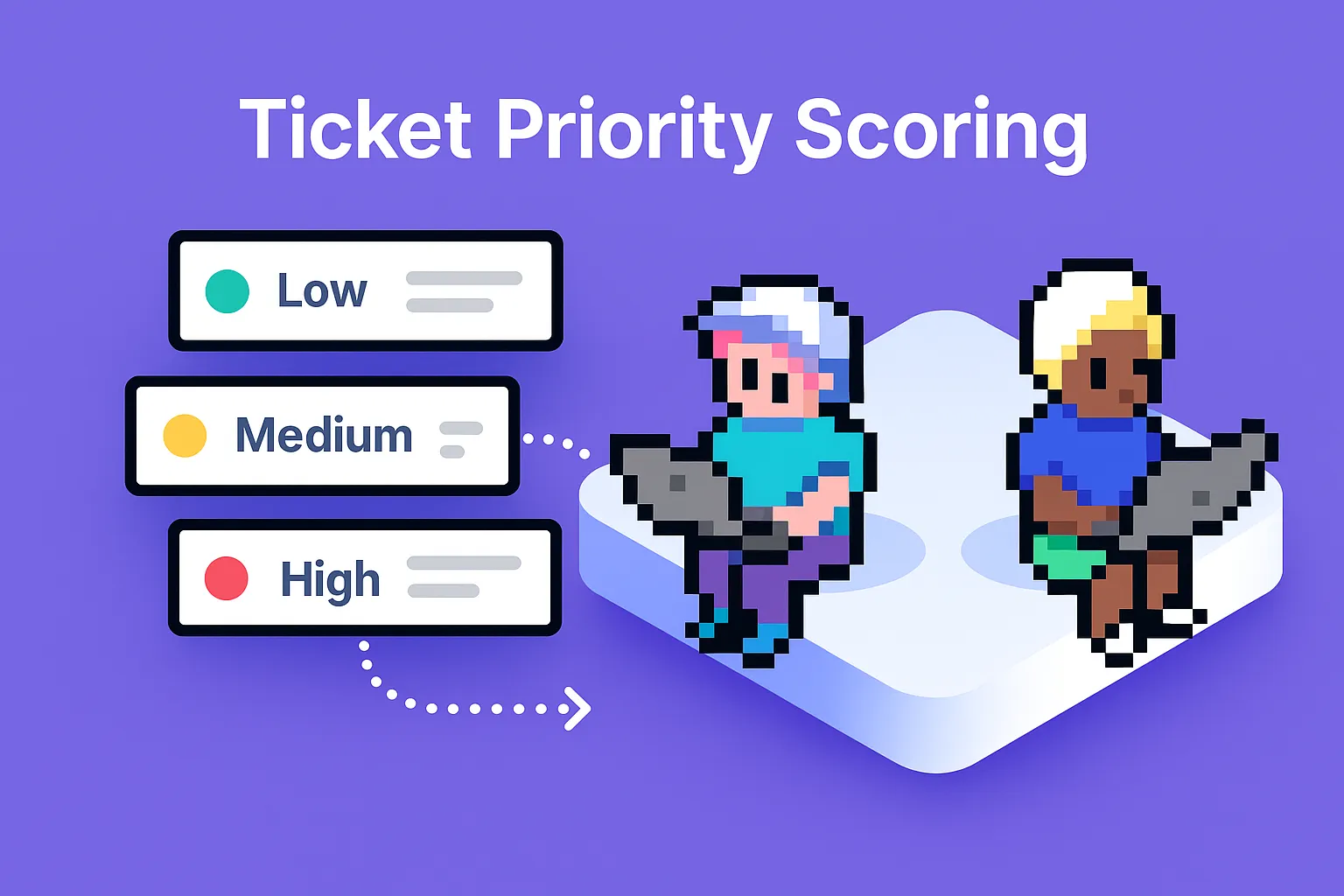 Ticket Priority Scoring

Low

Medium

High